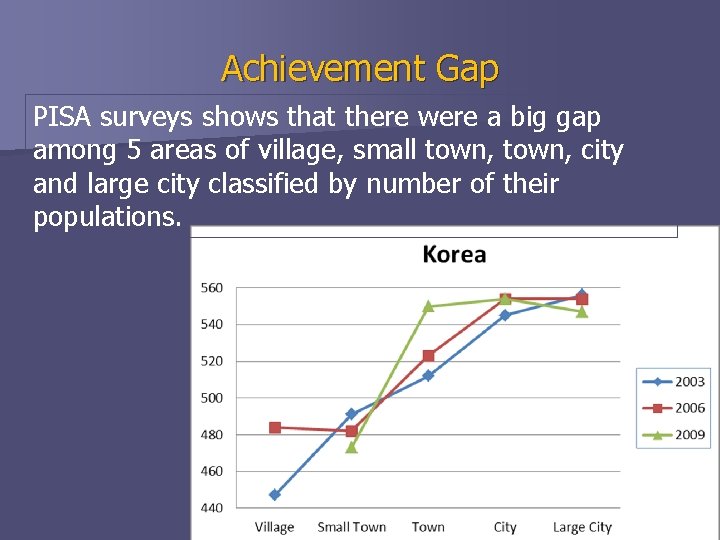 Achievement Gap

PISA surveys shows that there were a big gap among 5 areas of village, small town, town, city and large city classified by number of their populations.

Korea

560
540
520
500
480
460
440

Village Small Town Town City Large City

2003
2006
2009